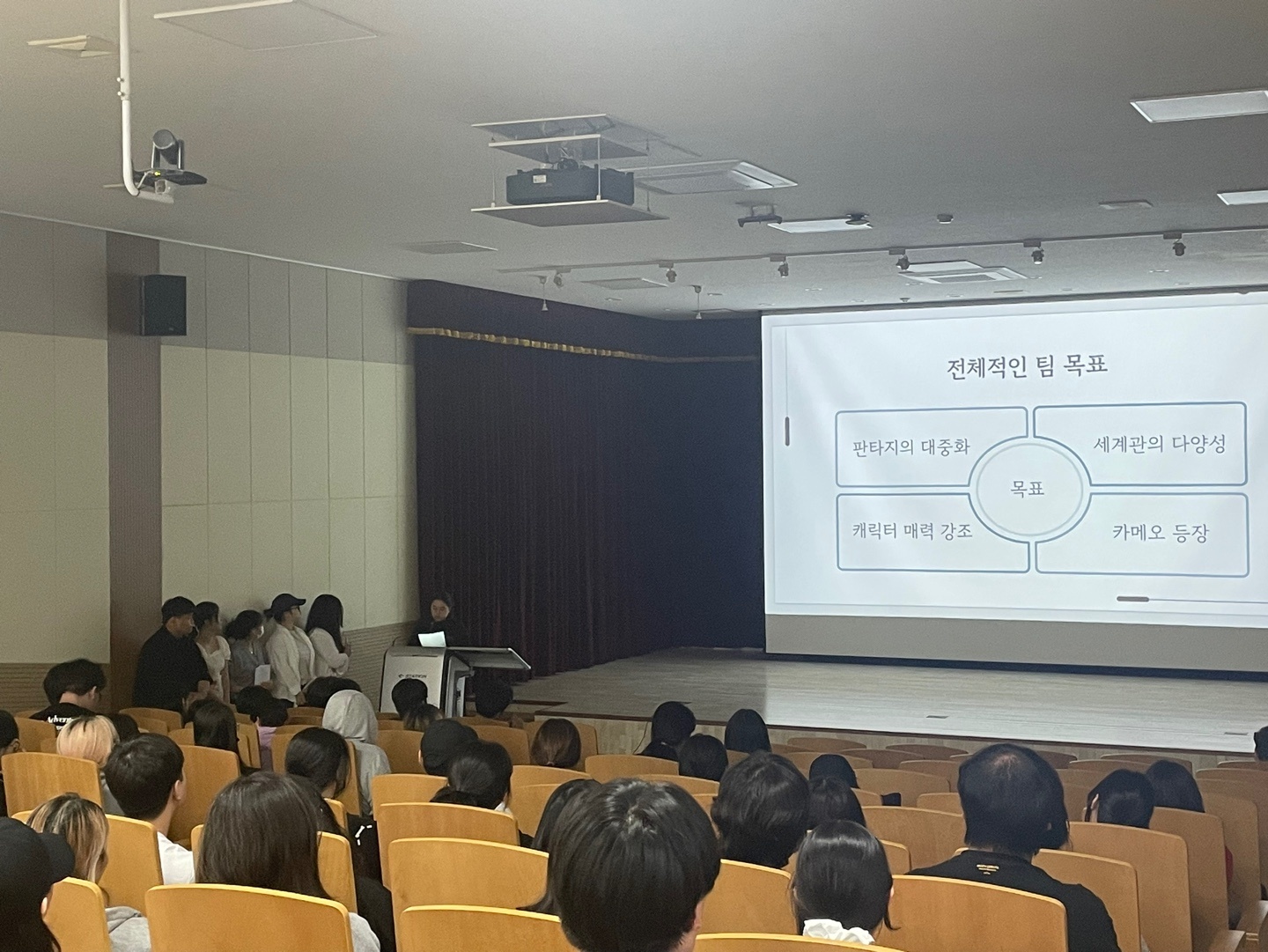 전체적인 팀 목표

판타지의 대중화

세계관의 다양성

목표

캐릭터 매력 강조

카메오 등장